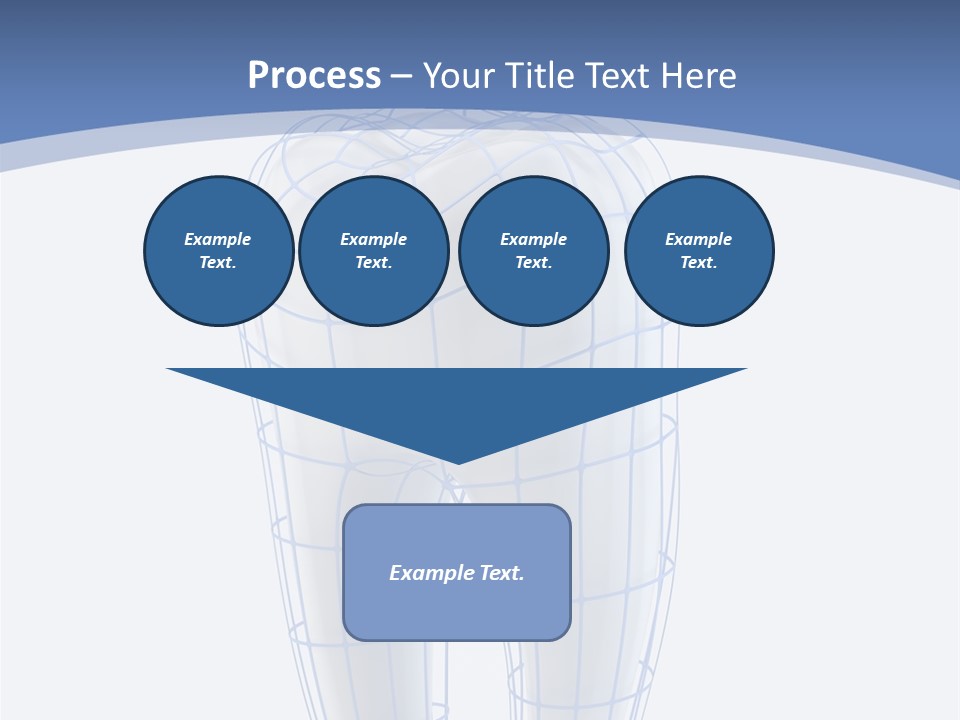 Process – Your Title Text Here

Example Text.

Example Text.

Example Text.

Example Text.

Example Text.